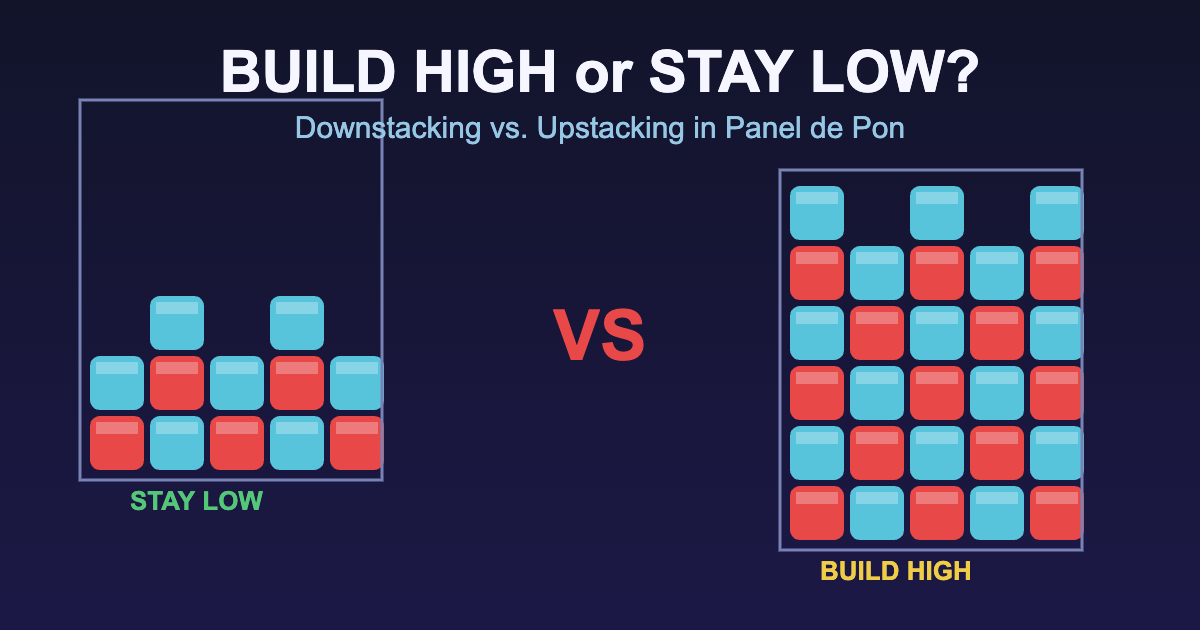 BUILD HIGH or STAY LOW?

Downstacking vs. Upstacking in Panel de Pon

VS

STAY LOW

BUILD HIGH